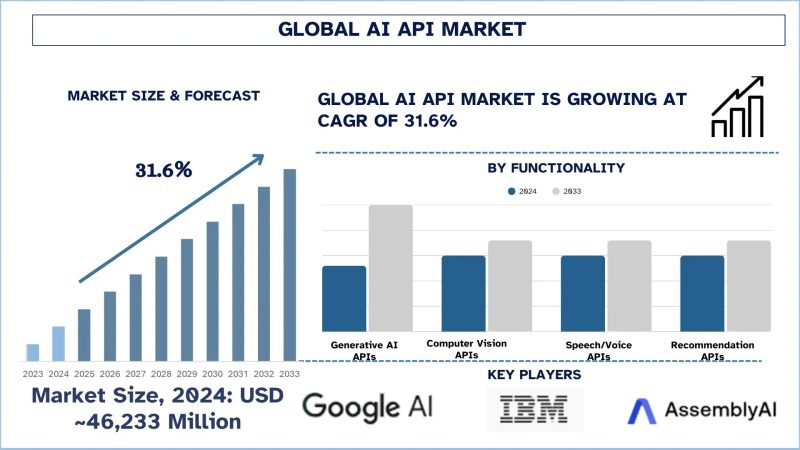 GLOBAL AI API MARKET

MARKET SIZE & FORECAST

31.6%

2023 2024 2025 2026 2027 2028 2029 2030 2031 2032 2033

Market Size, 2024: USD ~46,233 Million

GLOBAL AI API MARKET IS GROWING AT CAGR OF 31.6%

BY FUNCTIONALITY

2024 2033

Generative AI APIs

Computer Vision APIs

Speech/Voice APIs

Recommendation APIs

KEY PLAYERS

Google AI

IBM

AssemblyAI